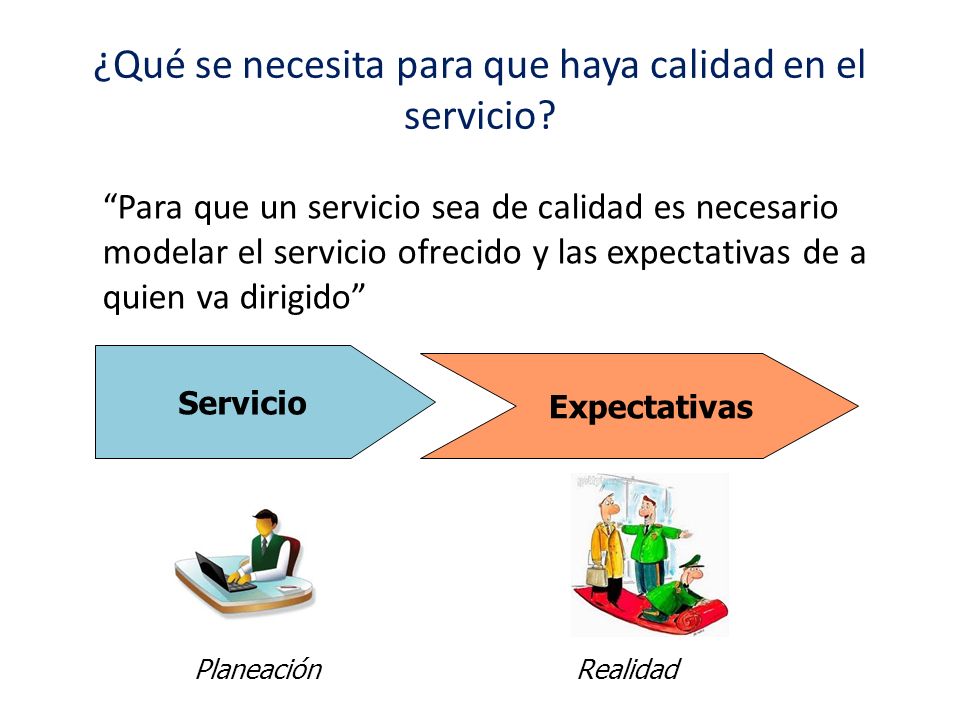 ¿Qué se necesita para que haya calidad en el servicio?

“Para que un servicio sea de calidad es necesario modelar el servicio ofrecido y las expectativas de a quien va dirigido”

Servicio

Expectativas

Planeación

Realidad